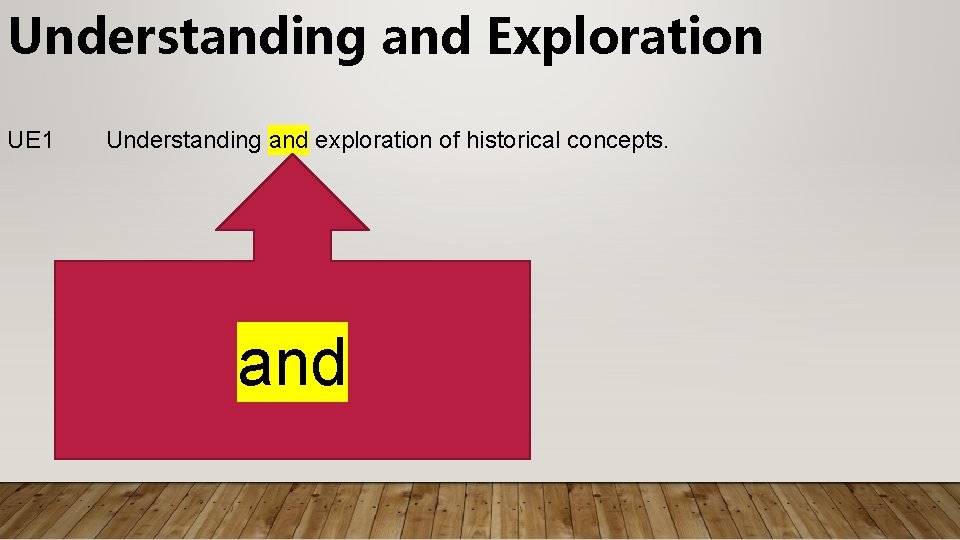 Understanding and Exploration

UE1 Understanding and exploration of historical concepts.

and